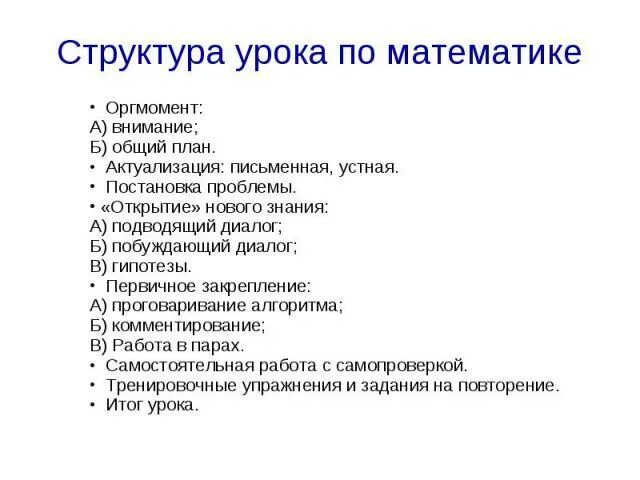 Структура урока по математике

• Оргмомент:
А) внимание;
Б) общий план.
• Актуализация: письменная, устная.
• Постановка проблемы.
• «Открытие» нового знания:
А) подводящий диалог;
Б) побуждающий диалог;
В) гипотезы.
• Первичное закрепление:
А) проговаривание алгоритма;
Б) комментирование;
В) Работа в парах.
• Самостоятельная работа с самопроверкой.
• Тренировочные упражнения и задания на повторение.
• Итог урока.